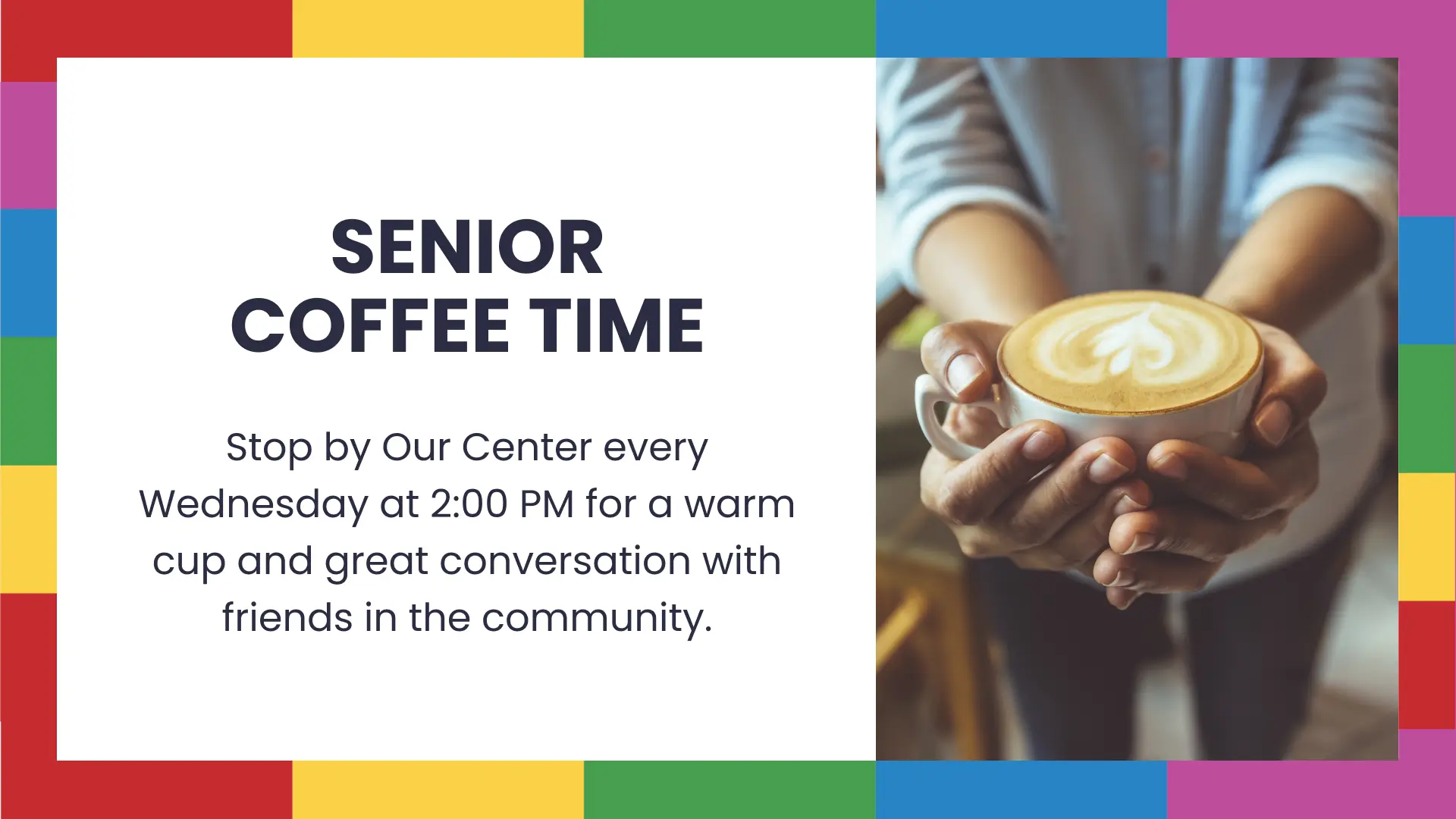 SENIOR COFFEE TIME

Stop by Our Center every Wednesday at 2:00 PM for a warm cup and great conversation with friends in the community.